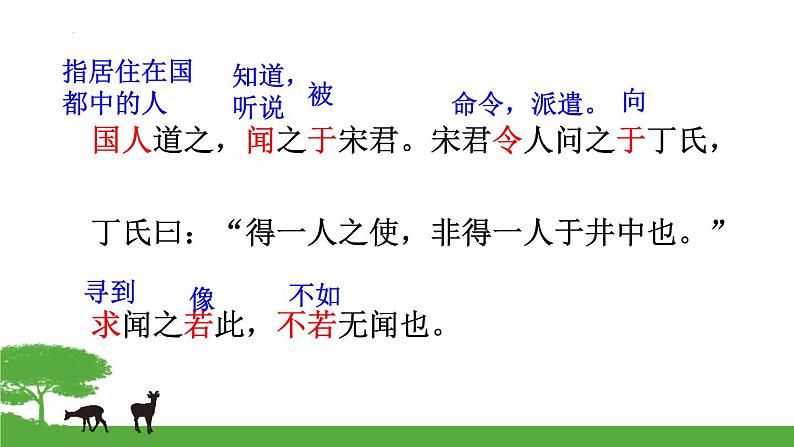 指居住在国都中的人　知道，听说　被　命令，派遣。　向

国人道之，闻之于宋君。宋君令人问之于丁氏，

丁氏曰：“得一人之使，非得一人于井中也。”

寻到　像　不如

求闻之若此，不若无闻也。